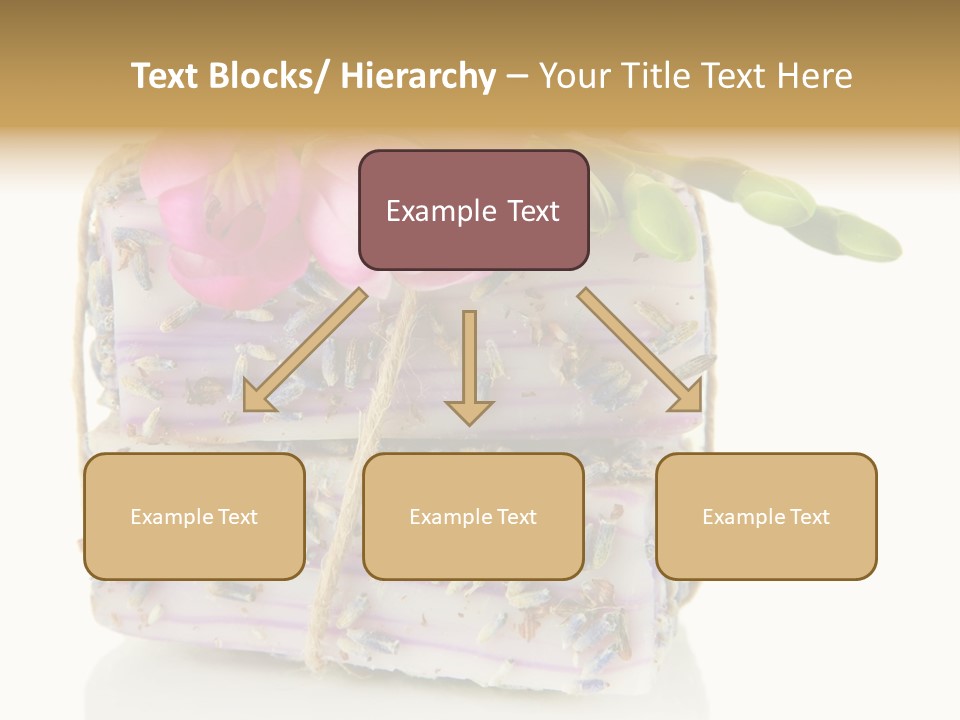 Text Blocks/ Hierarchy – Your Title Text Here

Example Text

Example Text

Example Text

Example Text